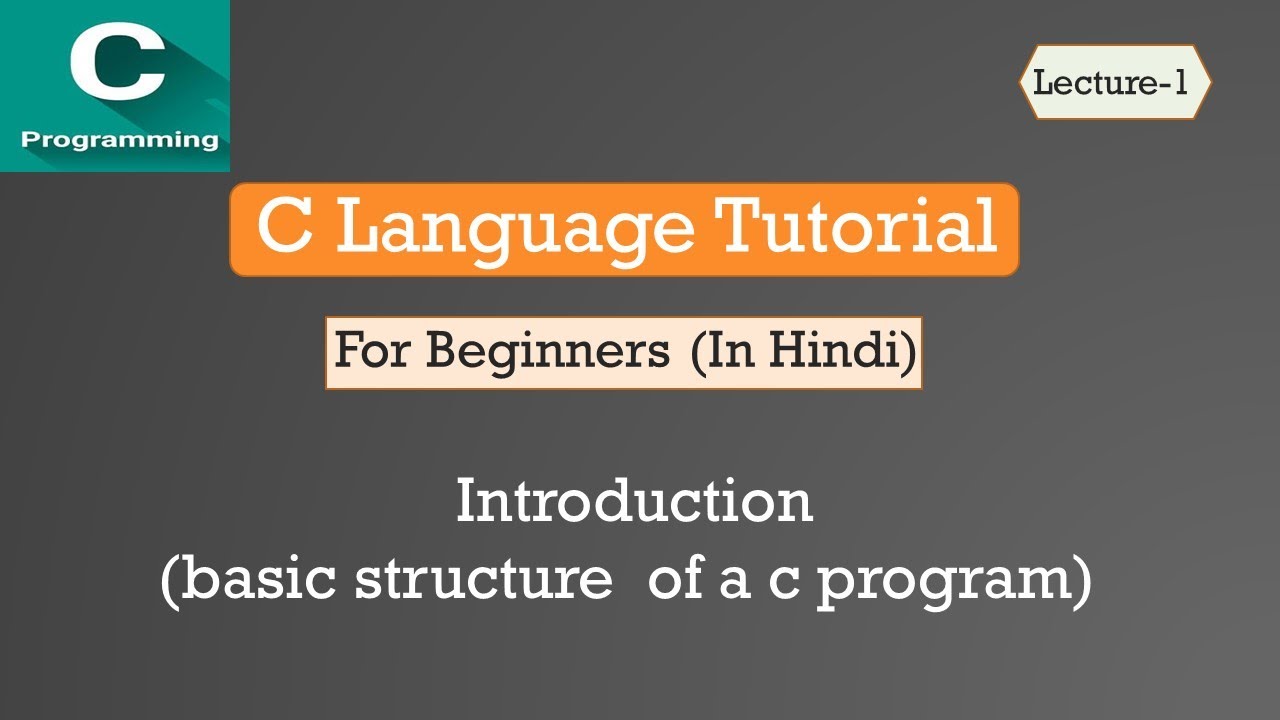 C
Programming

Lecture-1

C Language Tutorial

For Beginners (In Hindi)

Introduction
(basic structure of a c program)